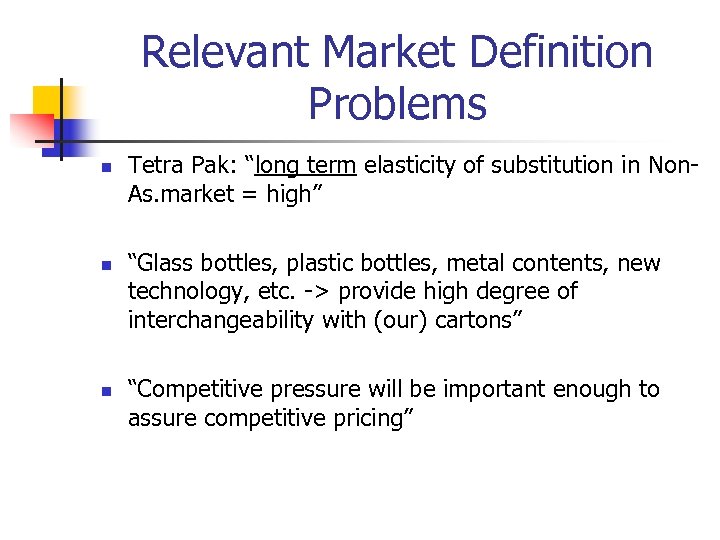 Relevant Market Definition Problems

Tetra Pak: “long term elasticity of substitution in Non-As.market = high”

“Glass bottles, plastic bottles, metal contents, new technology, etc. -> provide high degree of interchangeability with (our) cartons”

“Competitive pressure will be important enough to assure competitive pricing”